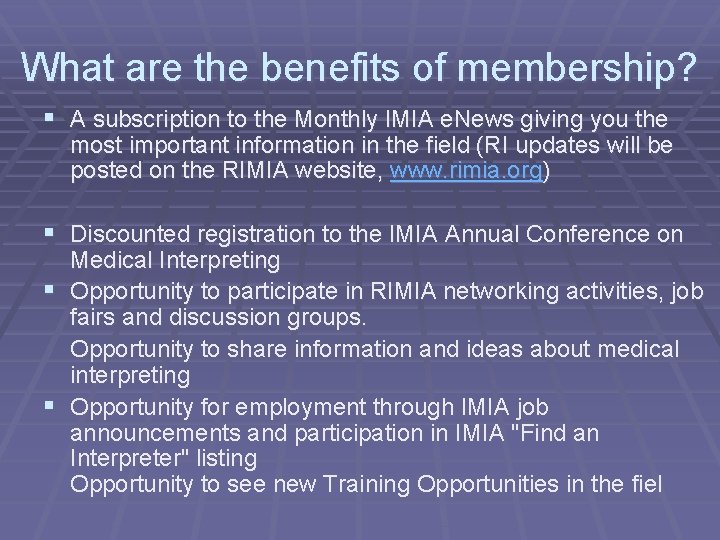 What are the benefits of membership?

▪ A subscription to the Monthly IMIA eNews giving you the most important information in the field (RI updates will be posted on the RIMIA website, www.rimia.org)

▪ Discounted registration to the IMIA Annual Conference on Medical Interpreting

▪ Opportunity to participate in RIMIA networking activities, job fairs and discussion groups.

Opportunity to share information and ideas about medical interpreting

▪ Opportunity for employment through IMIA job announcements and participation in IMIA "Find an Interpreter" listing

Opportunity to see new Training Opportunities in the fiel